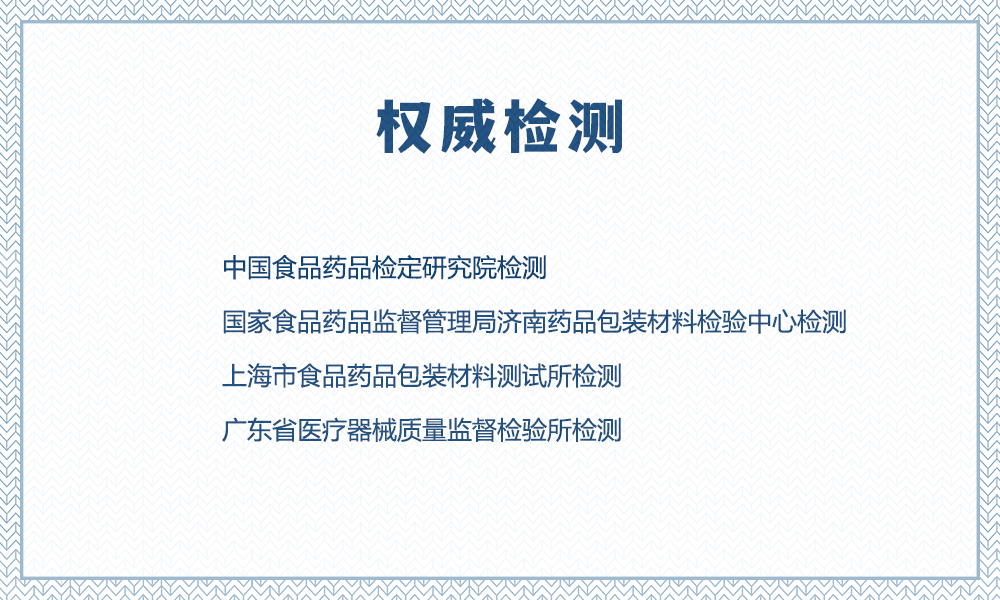 权威检测

中国食品药品检定研究院检测

国家食品药品监督管理局济南药品包装材料检验中心检测

上海市食品药品包装材料测试所检测

广东省医疗器械质量监督检验所检测